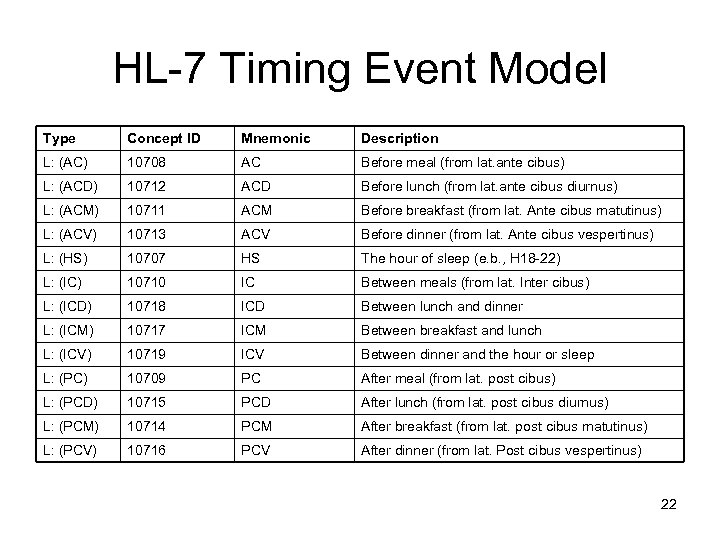 HL-7 Timing Event Model

| Type | Concept ID | Mnemonic | Description |
|---|---|---|---|
| L: (AC) | 10708 | AC | Before meal (from lat.ante cibus) |
| L: (ACD) | 10712 | ACD | Before lunch (from lat.ante cibus diurnus) |
| L: (ACM) | 10711 | ACM | Before breakfast (from lat. Ante cibus matutinus) |
| L: (ACV) | 10713 | ACV | Before dinner (from lat. Ante cibus vespertinus) |
| L: (HS) | 10707 | HS | The hour of sleep (e.b., H18-22) |
| L: (IC) | 10710 | IC | Between meals (from lat. Inter cibus) |
| L: (ICD) | 10718 | ICD | Between lunch and dinner |
| L: (ICM) | 10717 | ICM | Between breakfast and lunch |
| L: (ICV) | 10719 | ICV | Between dinner and the hour or sleep |
| L: (PC) | 10709 | PC | After meal (from lat. post cibus) |
| L: (PCD) | 10715 | PCD | After lunch (from lat. post cibus diurnus) |
| L: (PCM) | 10714 | PCM | After breakfast (from lat. post cibus matutinus) |
| L: (PCV) | 10716 | PCV | After dinner (from lat. Post cibus vespertinus) |

22